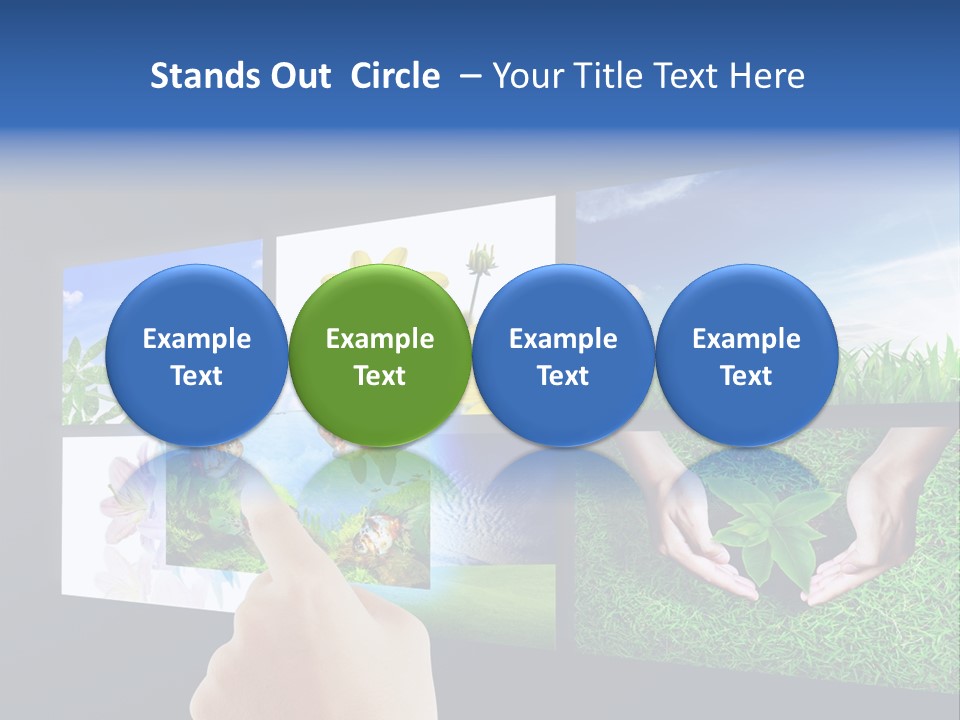 Stands Out Circle – Your Title Text Here

Example Text

Example Text

Example Text

Example Text